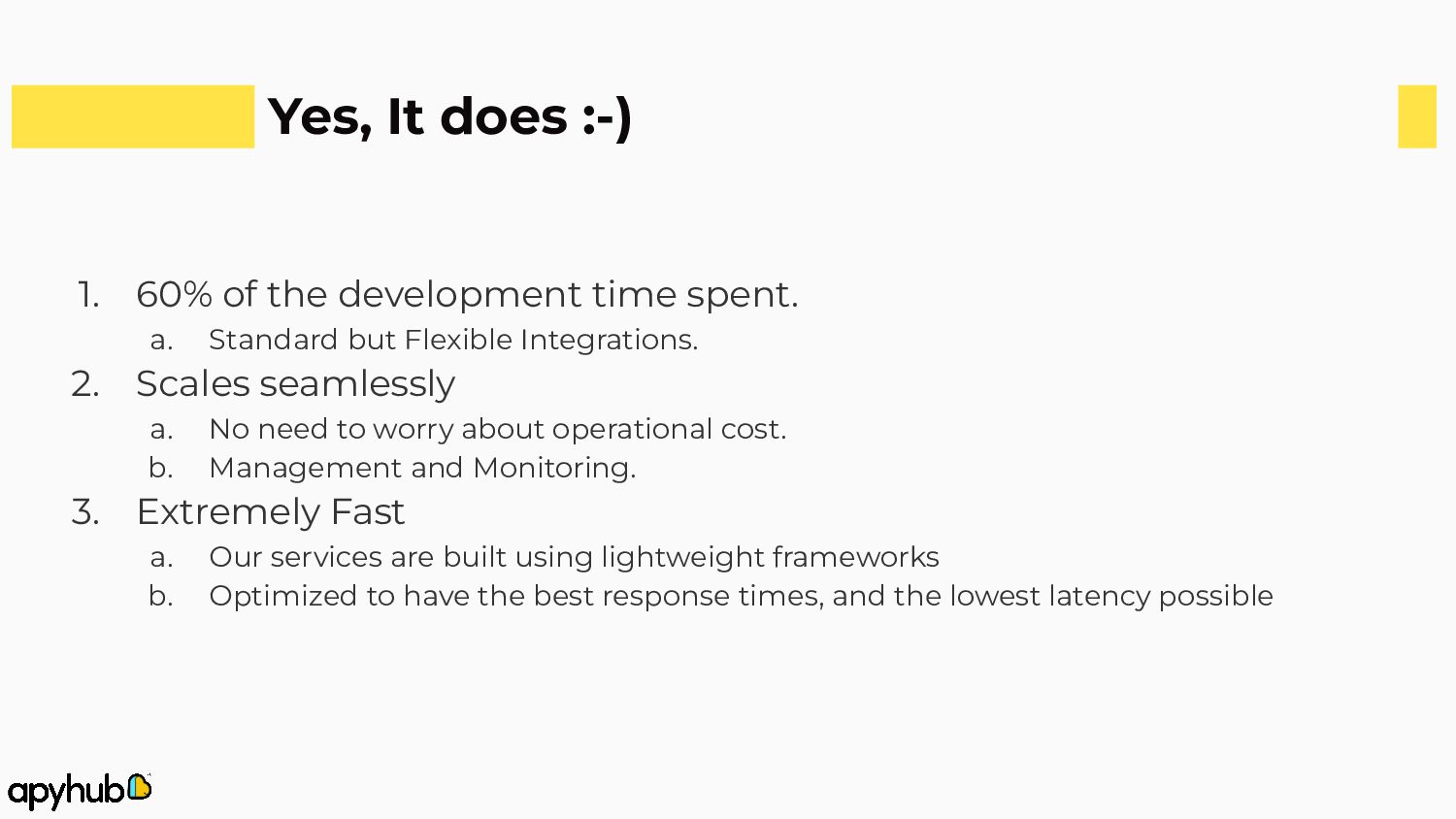 Yes, It does :-)

1. 60% of the development time spent.
   a. Standard but Flexible Integrations.
2. Scales seamlessly
   a. No need to worry about operational cost.
   b. Management and Monitoring.
3. Extremely Fast
   a. Our services are built using lightweight frameworks
   b. Optimized to have the best response times, and the lowest latency possible

apyhub